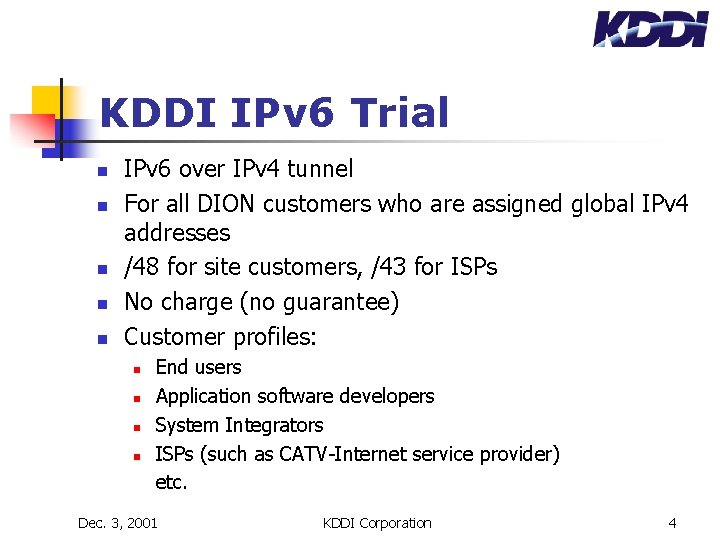 KDDI

KDDI IPv6 Trial

- IPv6 over IPv4 tunnel
- For all DION customers who are assigned global IPv4 addresses
- /48 for site customers, /43 for ISPs
- No charge (no guarantee)
- Customer profiles:
  - End users
  - Application software developers
  - System Integrators
  - ISPs (such as CATV-Internet service provider)
  
  etc.

Dec. 3, 2001 KDDI Corporation 4